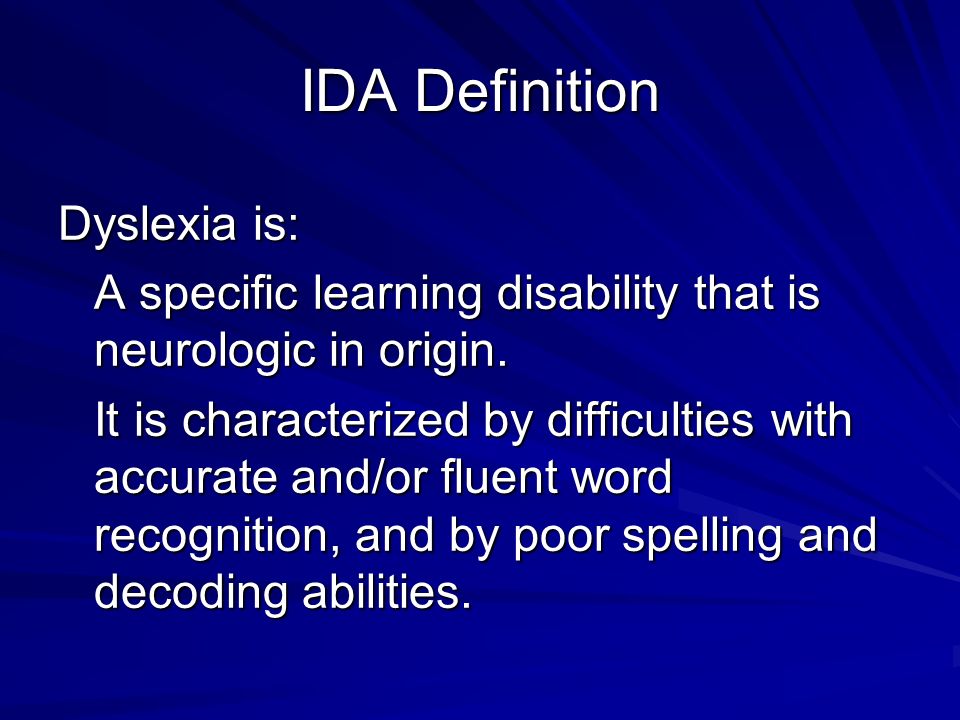 IDA Definition

Dyslexia is:

A specific learning disability that is neurologic in origin.

It is characterized by difficulties with accurate and/or fluent word recognition, and by poor spelling and decoding abilities.